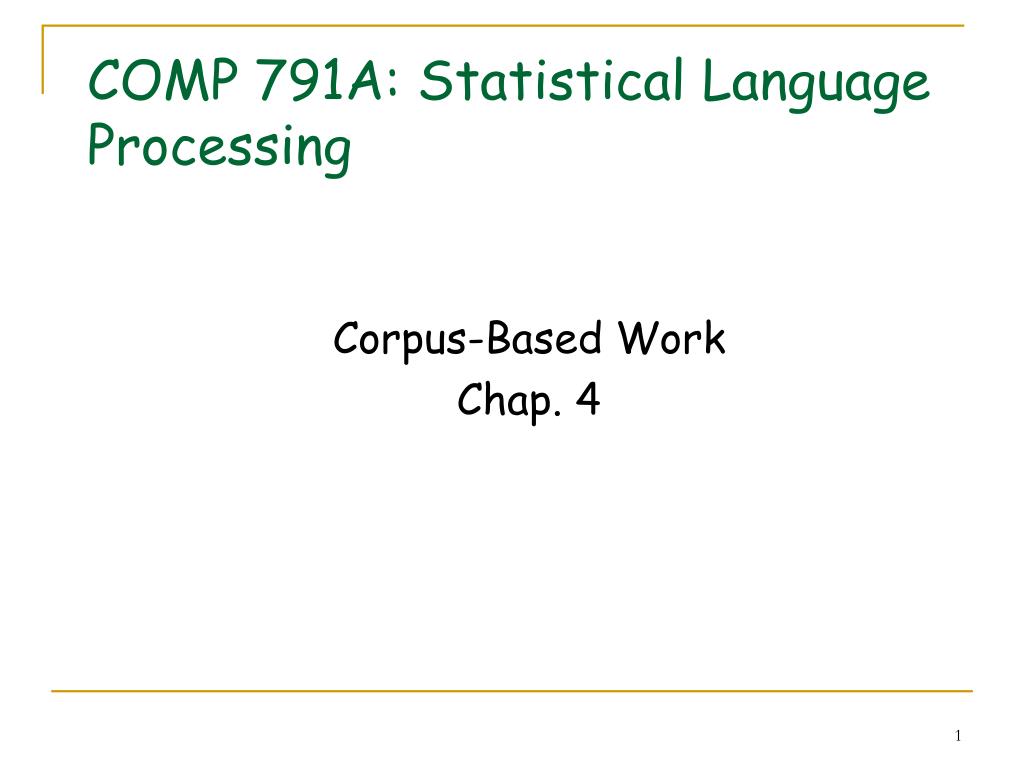 COMP 791A: Statistical Language Processing

Corpus-Based Work
Chap. 4

1